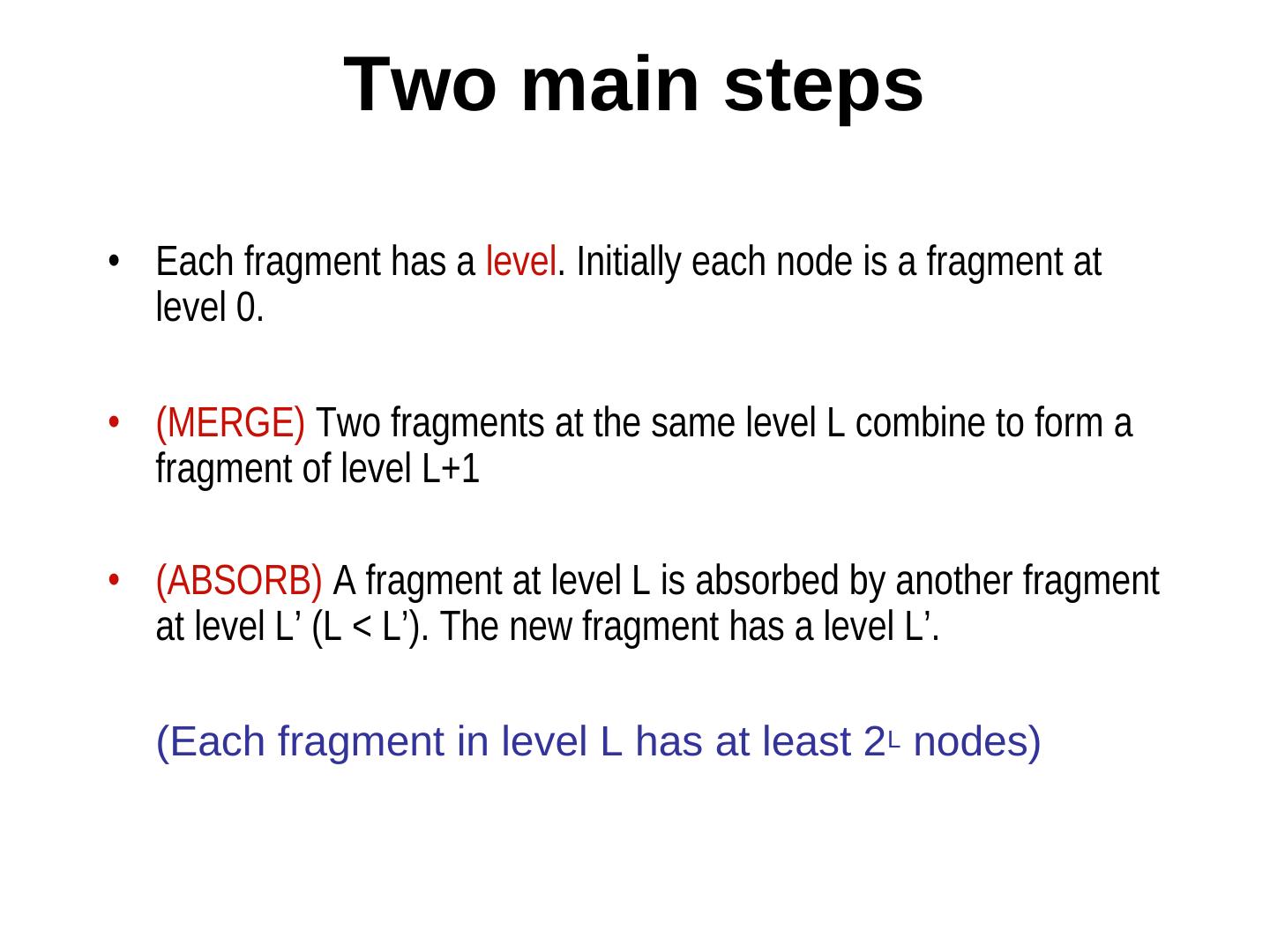 Two main steps

• Each fragment has a level. Initially each node is a fragment at level 0.

• (MERGE) Two fragments at the same level L combine to form a fragment of level L+1

• (ABSORB) A fragment at level L is absorbed by another fragment at level L’ (L < L’). The new fragment has a level L’.

(Each fragment in level L has at least $2^L$ nodes)